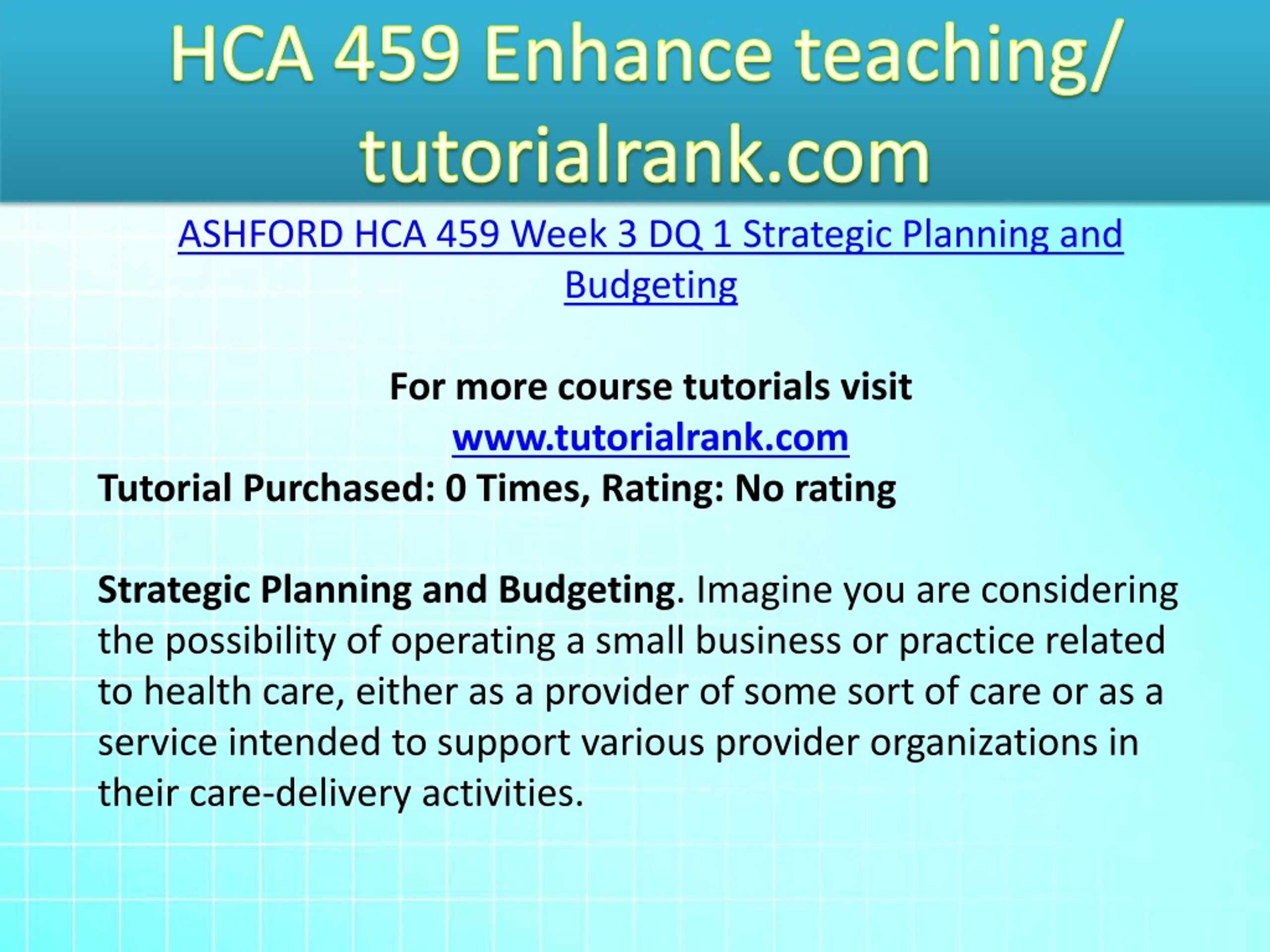 HCA 459 Enhance teaching/ tutorialrank.com

ASHFORD HCA 459 Week 3 DQ 1 Strategic Planning and Budgeting

For more course tutorials visit
www.tutorialrank.com
Tutorial Purchased: 0 Times, Rating: No rating

Strategic Planning and Budgeting. Imagine you are considering the possibility of operating a small business or practice related to health care, either as a provider of some sort of care or as a service intended to support various provider organizations in their care-delivery activities.